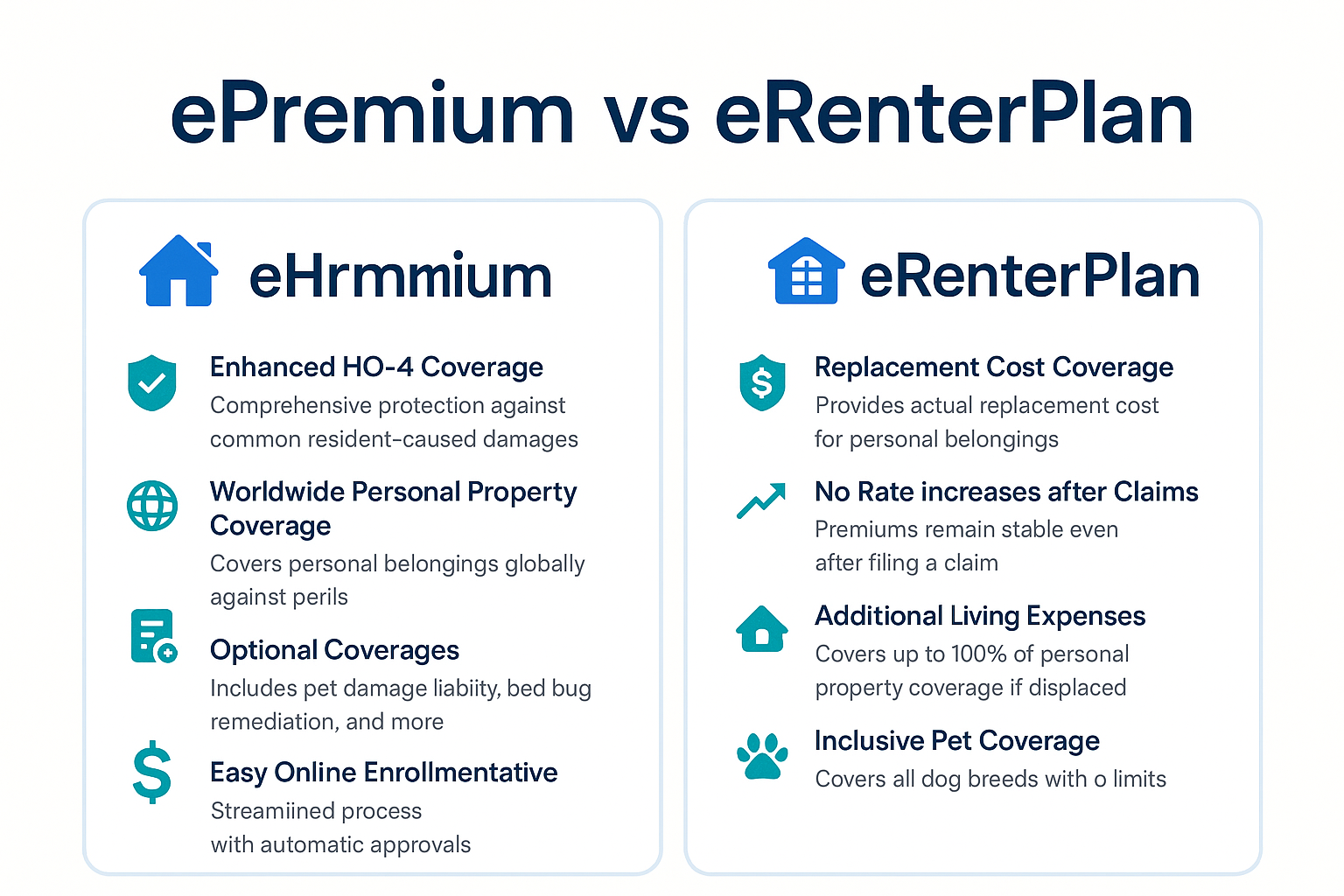 ePremium vs eRenterPlan

eHrmmium

Enhanced HO-4 Coverage
Comprehensive protection against common resident-caused damages

Worldwide Personal Property Coverage
Covers personal belongings globally against perils

Optional Coverages
Includes pet damage liabiity, bed bug remediation, and more

Easy Online Enrollmentative
Streamiined process with automatic approvals

eRenterPlan

Replacement Cost Coverage
Provides actual replacement cost for personal belongings

No Rate increases after Claims
Premiums remain stable even after filing a claim

Additional Living Expenses
Covers up to 100% of personal property coverage if displaced

Inclusive Pet Coverage
Covers all dog breeds with o limits